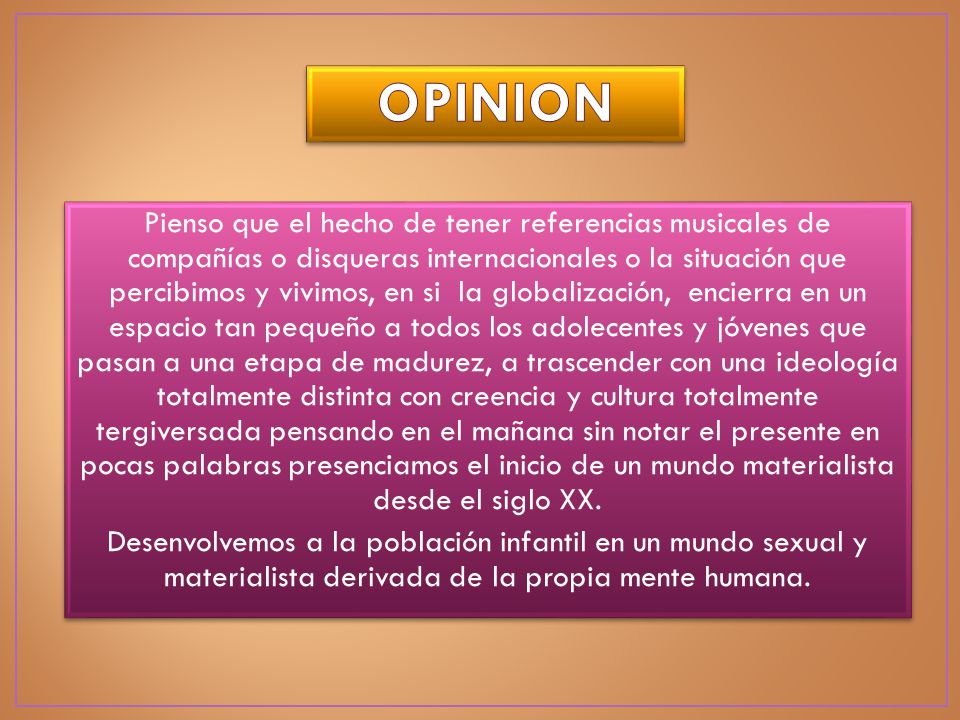 OPINION

Pienso que el hecho de tener referencias musicales de compañías o disqueras internacionales o la situación que percibimos y vivimos, en si la globalización, encierra en un espacio tan pequeño a todos los adolecentes y jóvenes que pasan a una etapa de madurez, a trascender con una ideología totalmente distinta con creencia y cultura totalmente tergiversada pensando en el mañana sin notar el presente en pocas palabras presenciamos el inicio de un mundo materialista desde el siglo XX.

Desenvolvemos a la población infantil en un mundo sexual y materialista derivada de la propia mente humana.